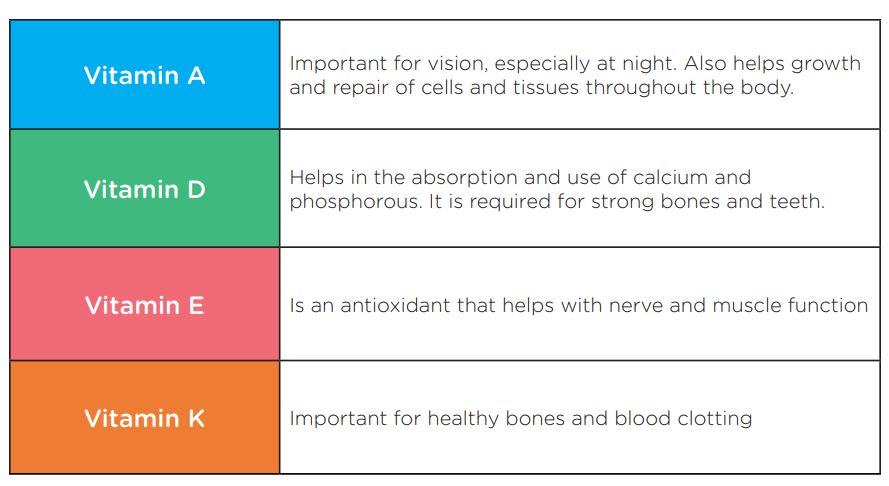 | | |
|---|---|
| Vitamin A | Important for vision, especially at night. Also helps growth and repair of cells and tissues throughout the body. |
| Vitamin D | Helps in the absorption and use of calcium and phosphorous. It is required for strong bones and teeth. |
| Vitamin E | Is an antioxidant that helps with nerve and muscle function |
| Vitamin K | Important for healthy bones and blood clotting |